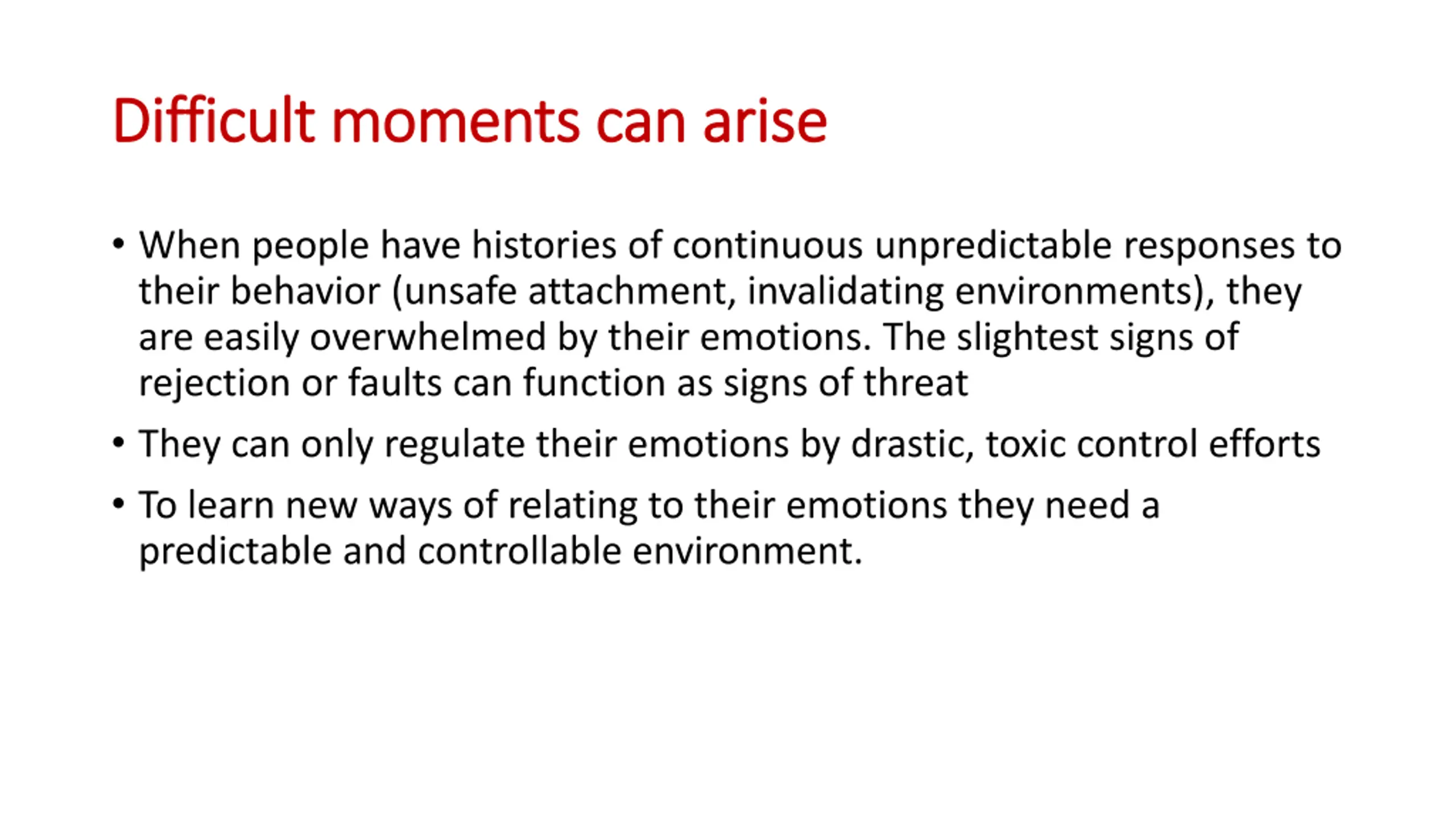 Difficult moments can arise

• When people have histories of continuous unpredictable responses to their behavior (unsafe attachment, invalidating environments), they are easily overwhelmed by their emotions. The slightest signs of rejection or faults can function as signs of threat

• They can only regulate their emotions by drastic, toxic control efforts

• To learn new ways of relating to their emotions they need a predictable and controllable environment.